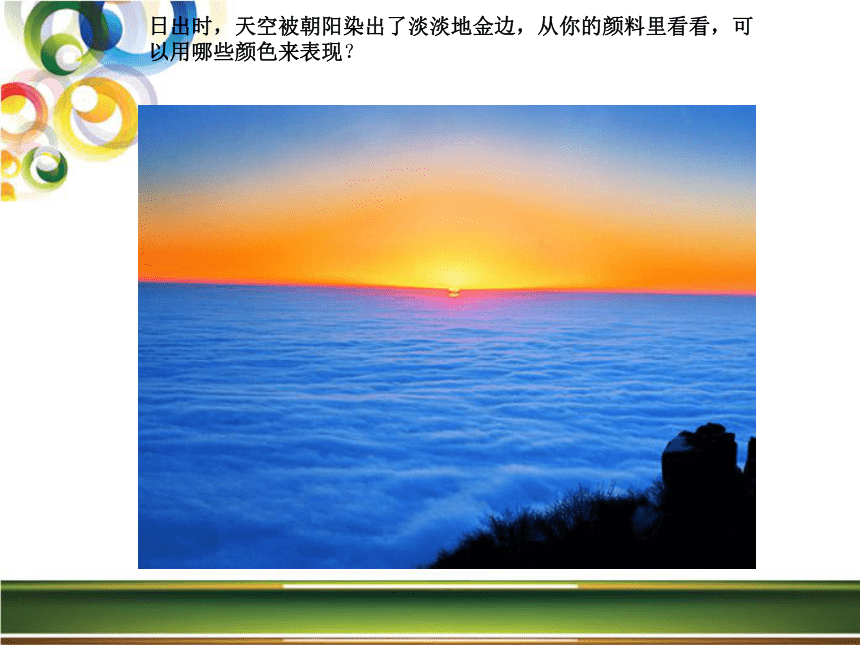 日出时，天空被朝阳染出了淡淡地金边，从你的颜料里看看，可以用哪些颜色来表现？